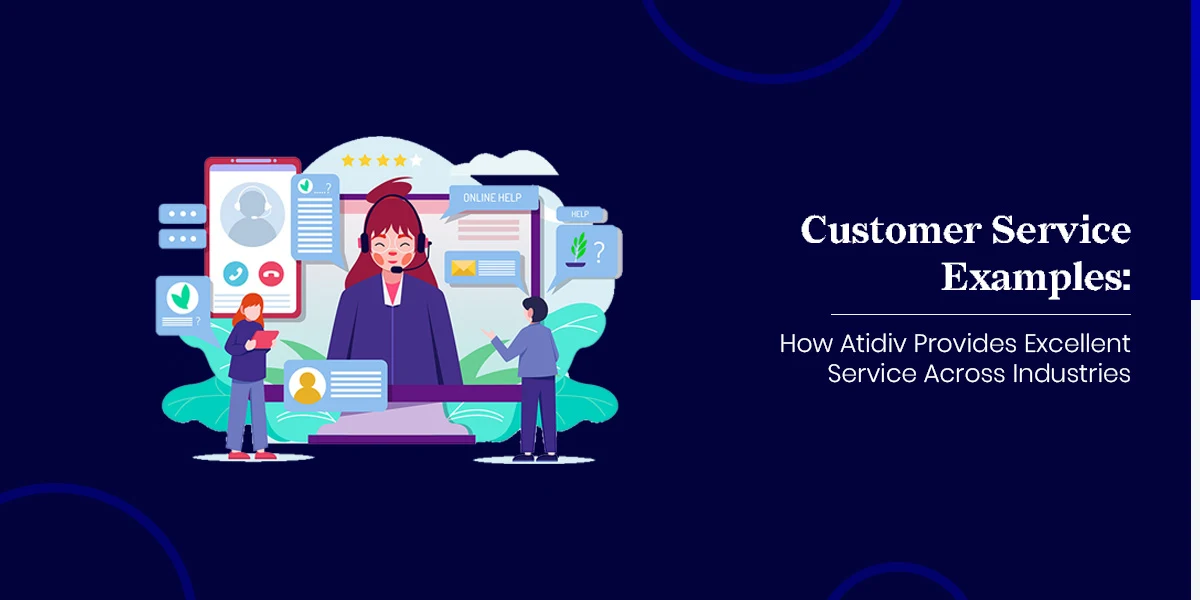 ONLINE HELP

HELP

Customer Service Examples:

How Atidiv Provides Excellent Service Across Industries